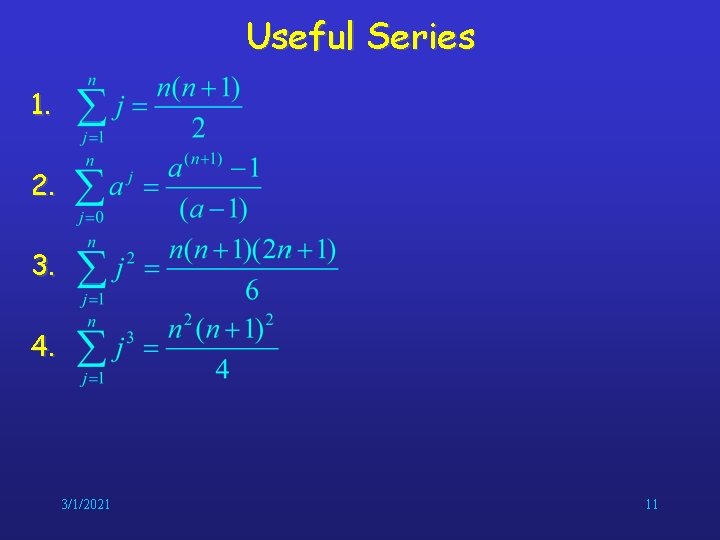 Useful Series

1. $\sum_{j=1}^{n} j = \frac{n(n+1)}{2}$

2. $\sum_{j=0}^{n} a^j = \frac{a^{(n+1)}-1}{(a-1)}$

3. $\sum_{j=1}^{n} j^2 = \frac{n(n+1)(2n+1)}{6}$

4. $\sum_{j=1}^{n} j^3 = \frac{n^2(n+1)^2}{4}$

3/1/2021

11